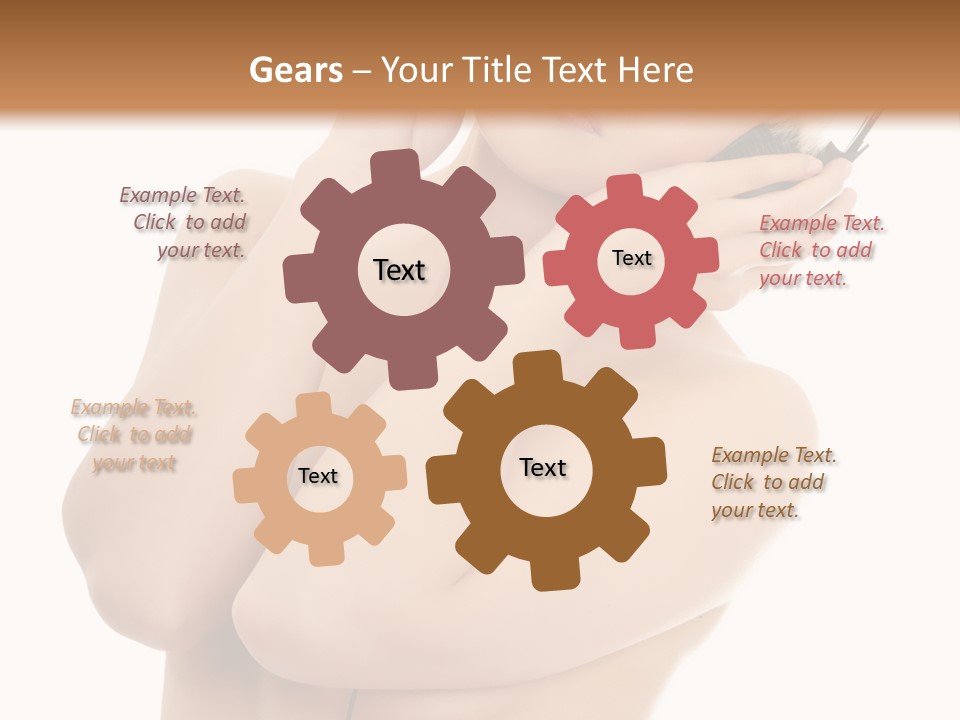 Gears – Your Title Text Here

Example Text. Click to add your text.

Text

Text

Example Text. Click to add your text.

Example Text. Click to add your text

Text

Text

Example Text. Click to add your text.